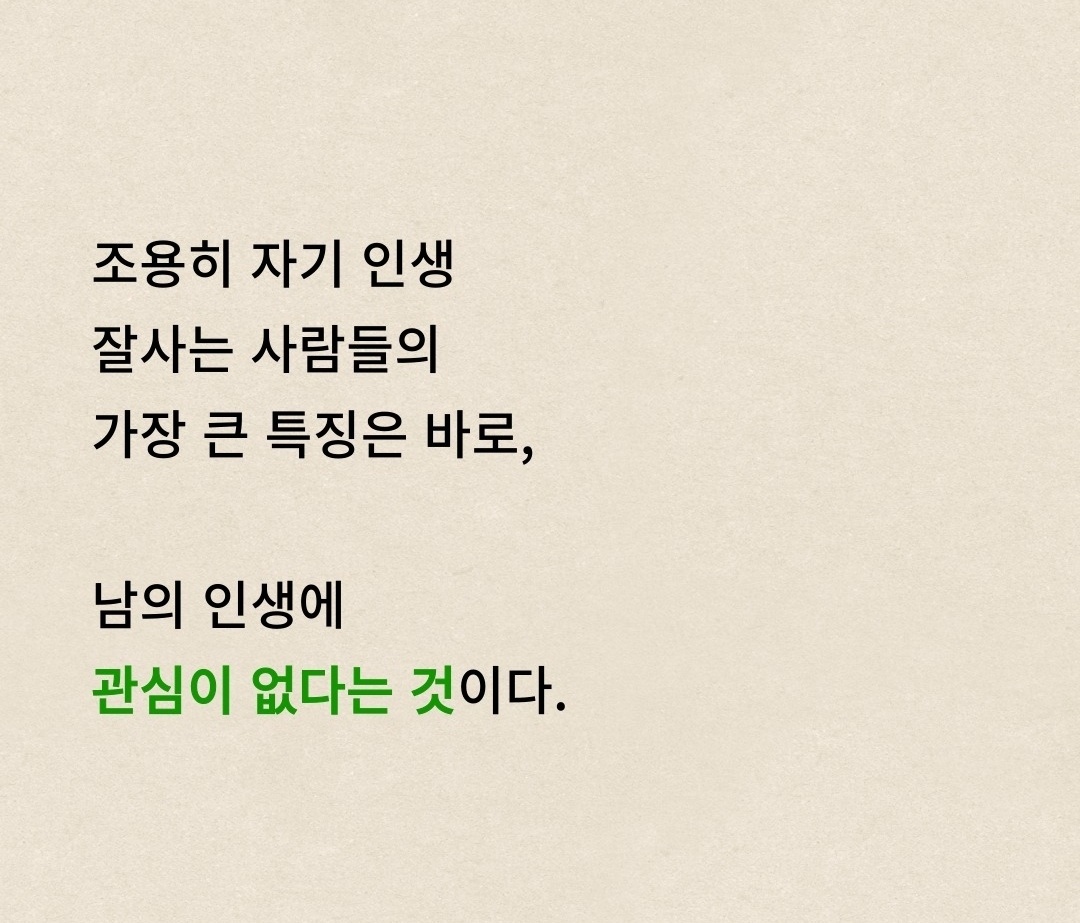 조용히 자기 인생
잘사는 사람들의
가장 큰 특징은 바로,

남의 인생에
관심이 없다는 것이다.